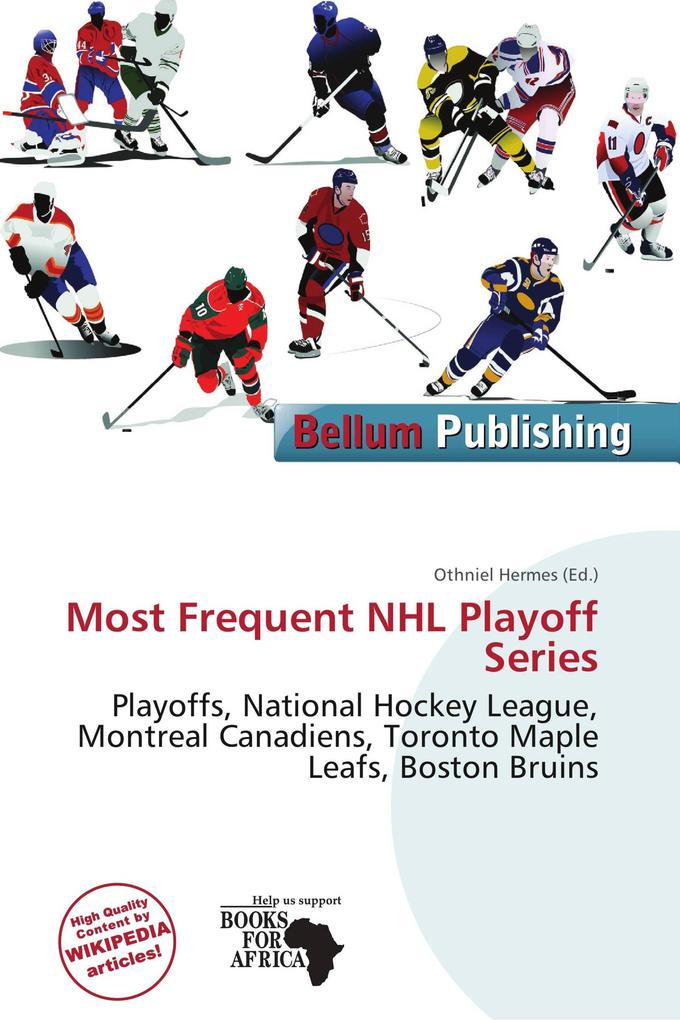 Bellum Publishing

Othniel Hermes (Ed.)

Most Frequent NHL Playoff Series

Playoffs, National Hockey League, Montreal Canadiens, Toronto Maple Leafs, Boston Bruins

High Quality Content by WIKIPEDIA articles!

Help us support BOOKS FOR AFRICA